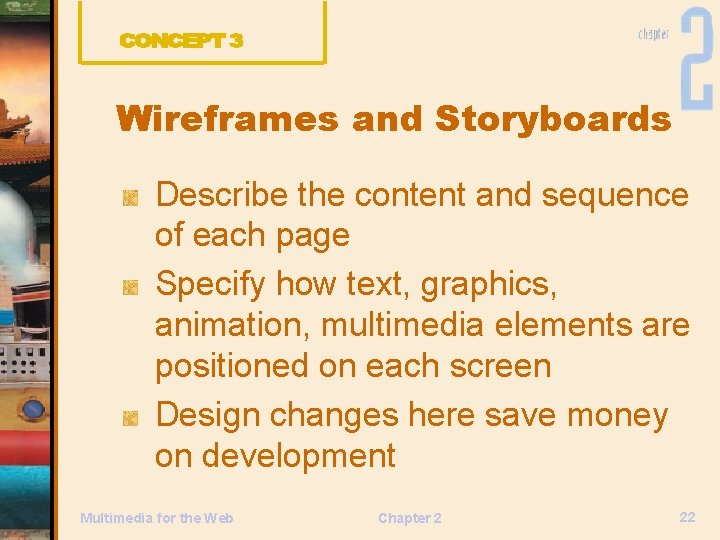 CONCEPT 3

chapter 2

Wireframes and Storyboards

Describe the content and sequence of each page

Specify how text, graphics, animation, multimedia elements are positioned on each screen

Design changes here save money on development

Multimedia for the Web

Chapter 2

22